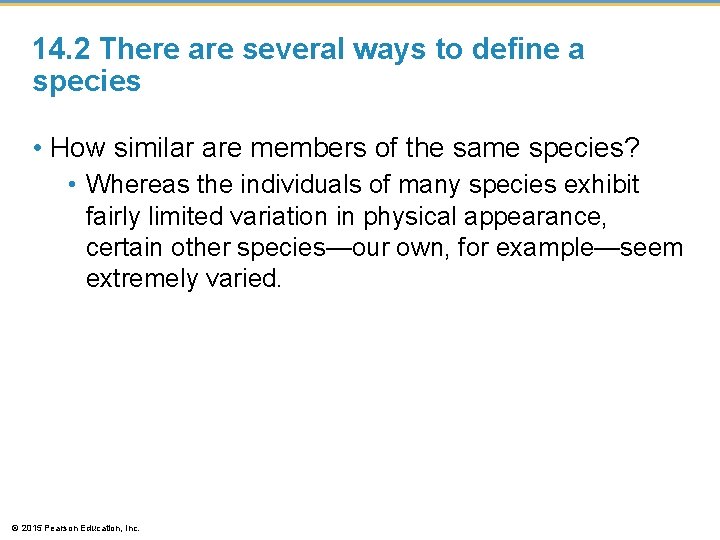 14.2 There are several ways to define a species

• How similar are members of the same species?
• Whereas the individuals of many species exhibit fairly limited variation in physical appearance, certain other species—our own, for example—seem extremely varied.

© 2015 Pearson Education, Inc.